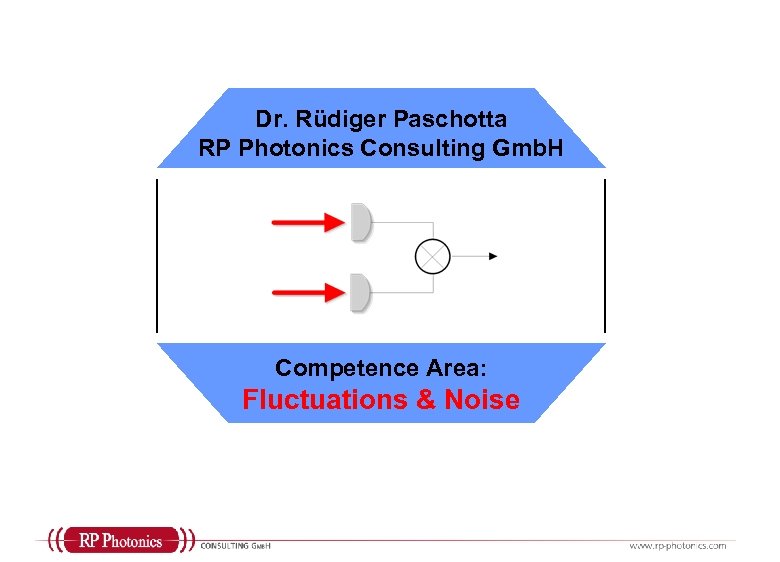 Dr. Rüdiger Paschotta
RP Photonics Consulting GmbH

Competence Area:
Fluctuations & Noise

RP Photonics CONSULTING GmbH

www.rp-photonics.com